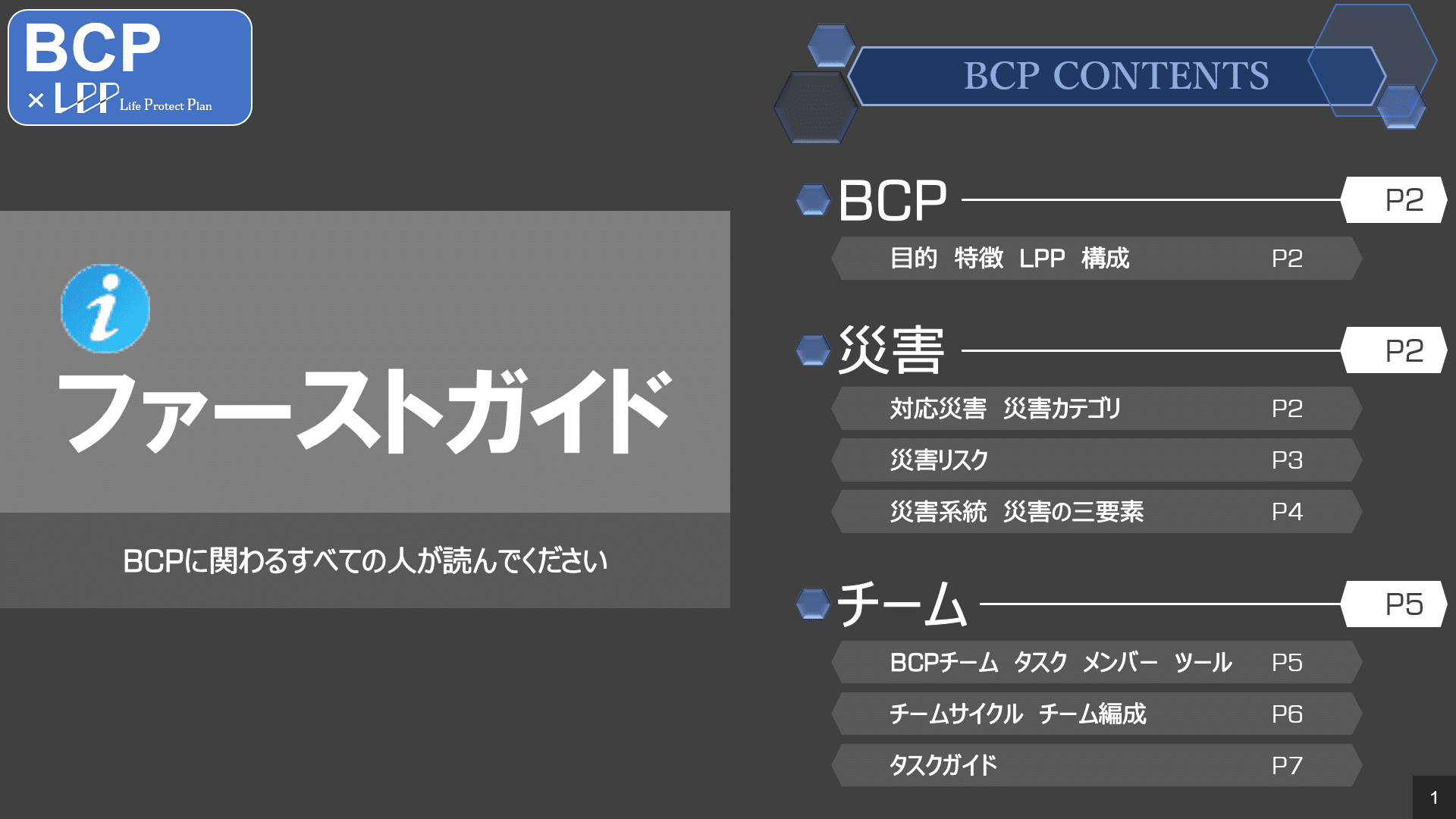 BCP
× LPP Life Protect Plan

i
ファーストガイド

BCPに関わるすべての人が読んでください

BCP CONTENTS

BCP P2
目的 特徴 LPP 構成 P2

災害 P2
対応災害 災害カテゴリ P2
災害リスク P3
災害系統 災害の三要素 P4

チーム P5
BCPチーム タスク メンバー ツール P5
チームサイクル チーム編成 P6
タスクガイド P7

1